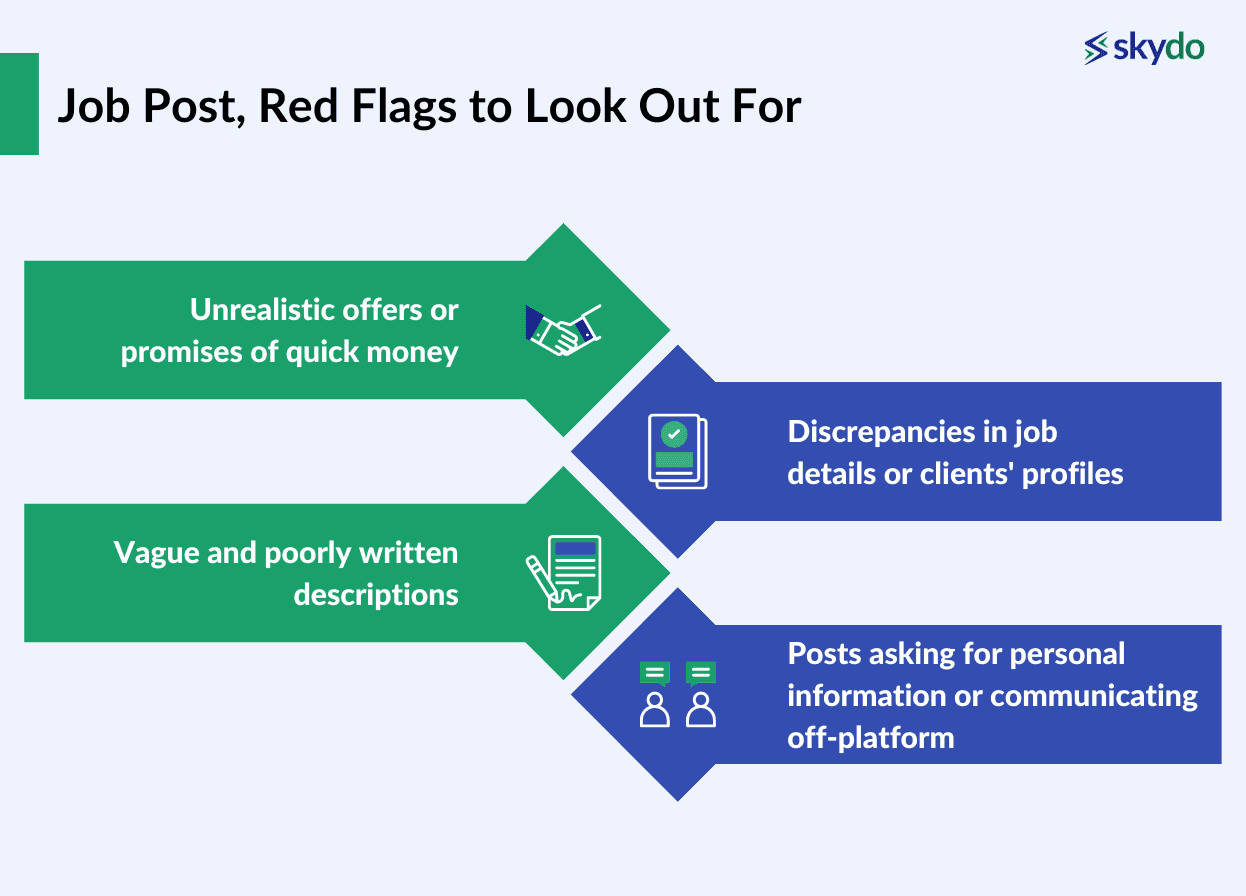 skydo

Job Post, Red Flags to Look Out For

Unrealistic offers or promises of quick money

Discrepancies in job details or clients' profiles

Vague and poorly written descriptions

Posts asking for personal information or communicating off-platform